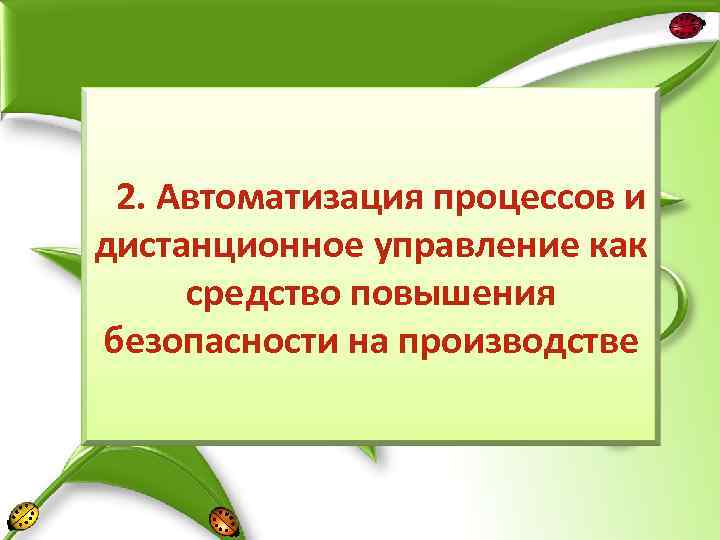 2. Автоматизация процессов и дистанционное управление как средство повышения безопасности на производстве